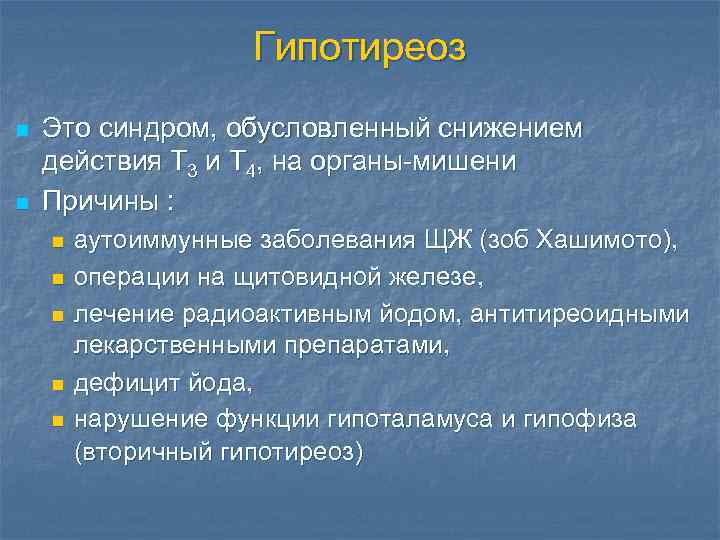 Гипотиреоз

Это синдром, обусловленный снижением действия $T_3$ и $T_4$, на органы-мишени

Причины :

аутоиммунные заболевания ЩЖ (зоб Хашимото),

операции на щитовидной железе,

лечение радиоактивным йодом, антитиреоидными лекарственными препаратами,

дефицит йода,

нарушение функции гипоталамуса и гипофиза (вторичный гипотиреоз)